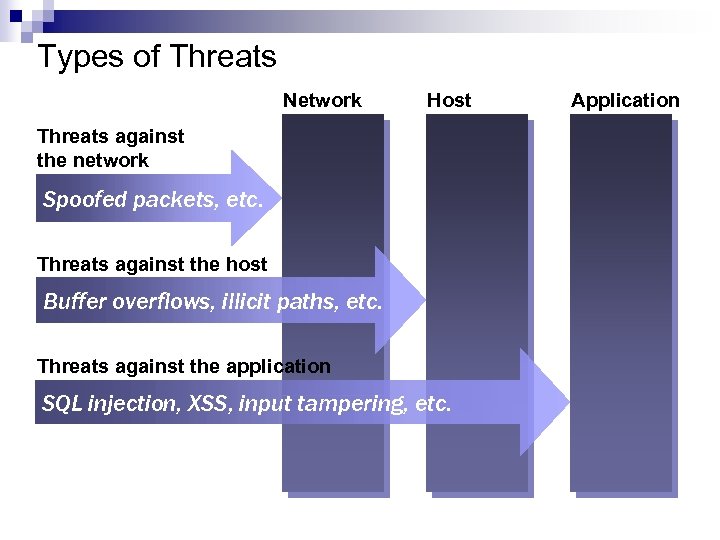 Types of Threats

Network

Host

Application

Threats against the network

Spoofed packets, etc.

Threats against the host

Buffer overflows, illicit paths, etc.

Threats against the application

SQL injection, XSS, input tampering, etc.